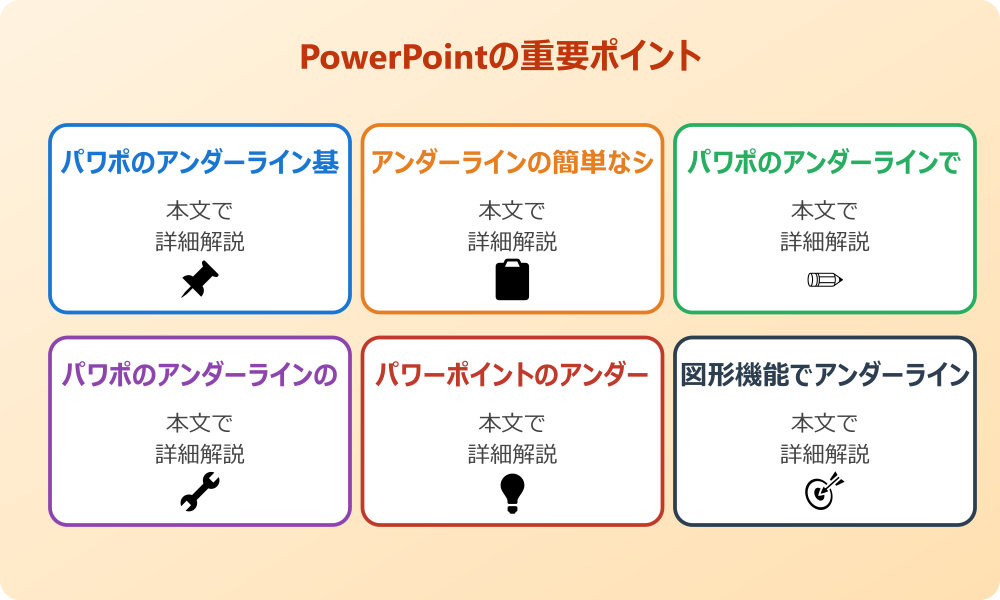 PowerPointの重要ポイント

パワポのアンダーライン基

本文で
詳細解説

アンダーラインの簡単なシ

本文で
詳細解説

パワポのアンダーラインで

本文で
詳細解説

パワポのアンダーラインの

本文で
詳細解説

パワーポイントのアンダー

本文で
詳細解説

図形機能でアンダーライン

本文で
詳細解説